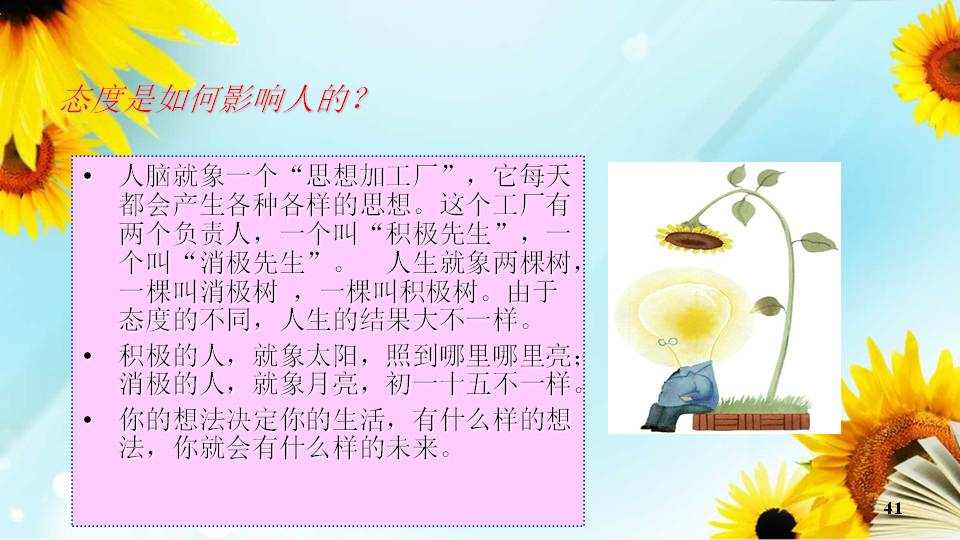 态度是如何影响人的?

• 人脑就象一个“思想加工厂”，它每天都会产生各种各样的思想。这个工厂有两个负责人，一个叫“积极先生”，一个叫“消极先生”。 人生就象两棵树，一棵叫消极树 ，一棵叫积极树。由于态度的不同，人生的结果大不一样。

• 积极的人，就象太阳，照到哪里哪里亮；消极的人，就象月亮，初一十五不一样。

• 你的想法决定你的生活，有什么样的想法，你就会有什么样的未来。

41